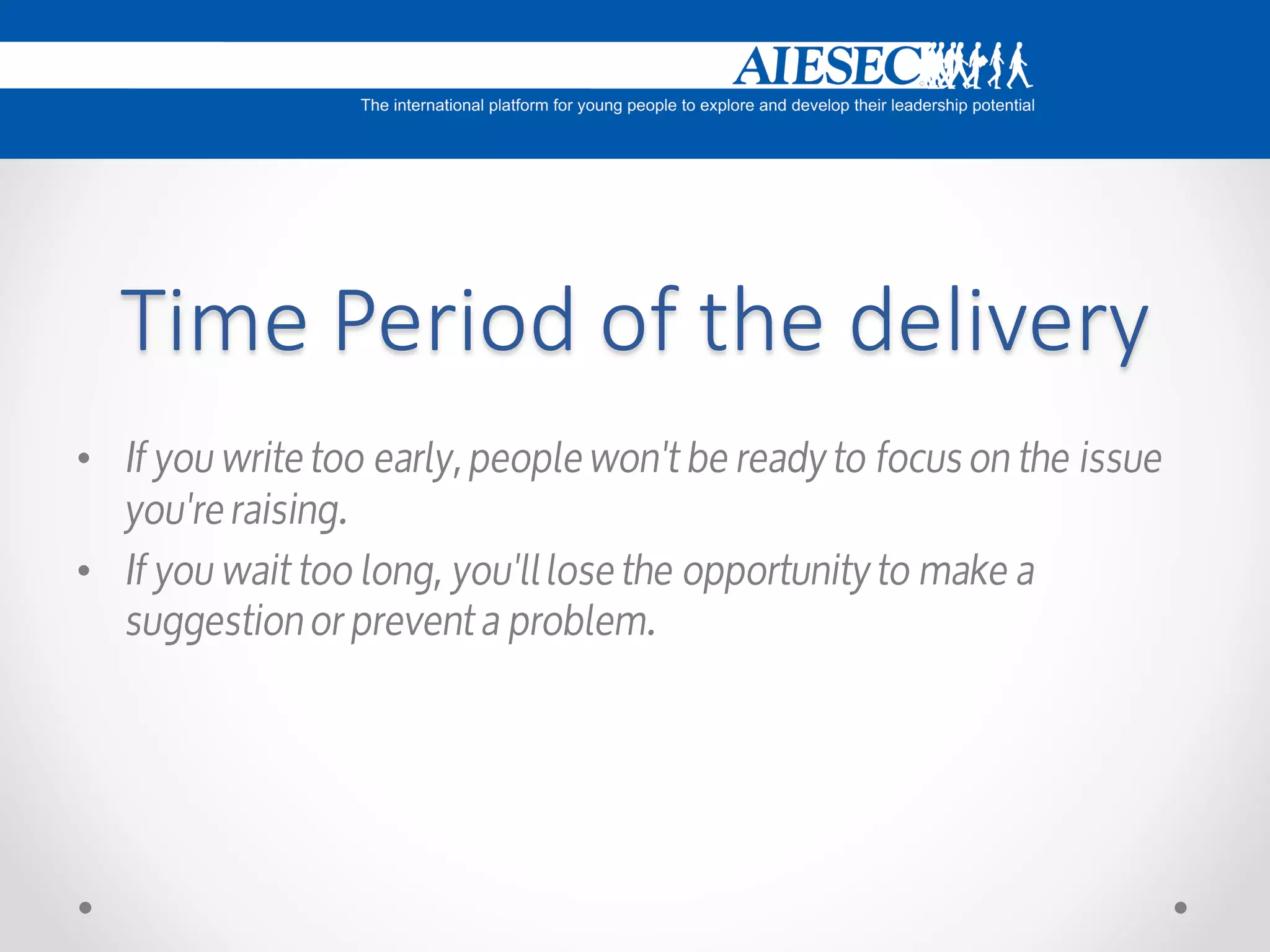 AIESEC

The international platform for young people to explore and develop their leadership potential

Time Period of the delivery

• If you write too early, people won't be ready to focus on the issue you're raising.
• If you wait too long, you'll lose the opportunity to make a suggestion or prevent a problem.